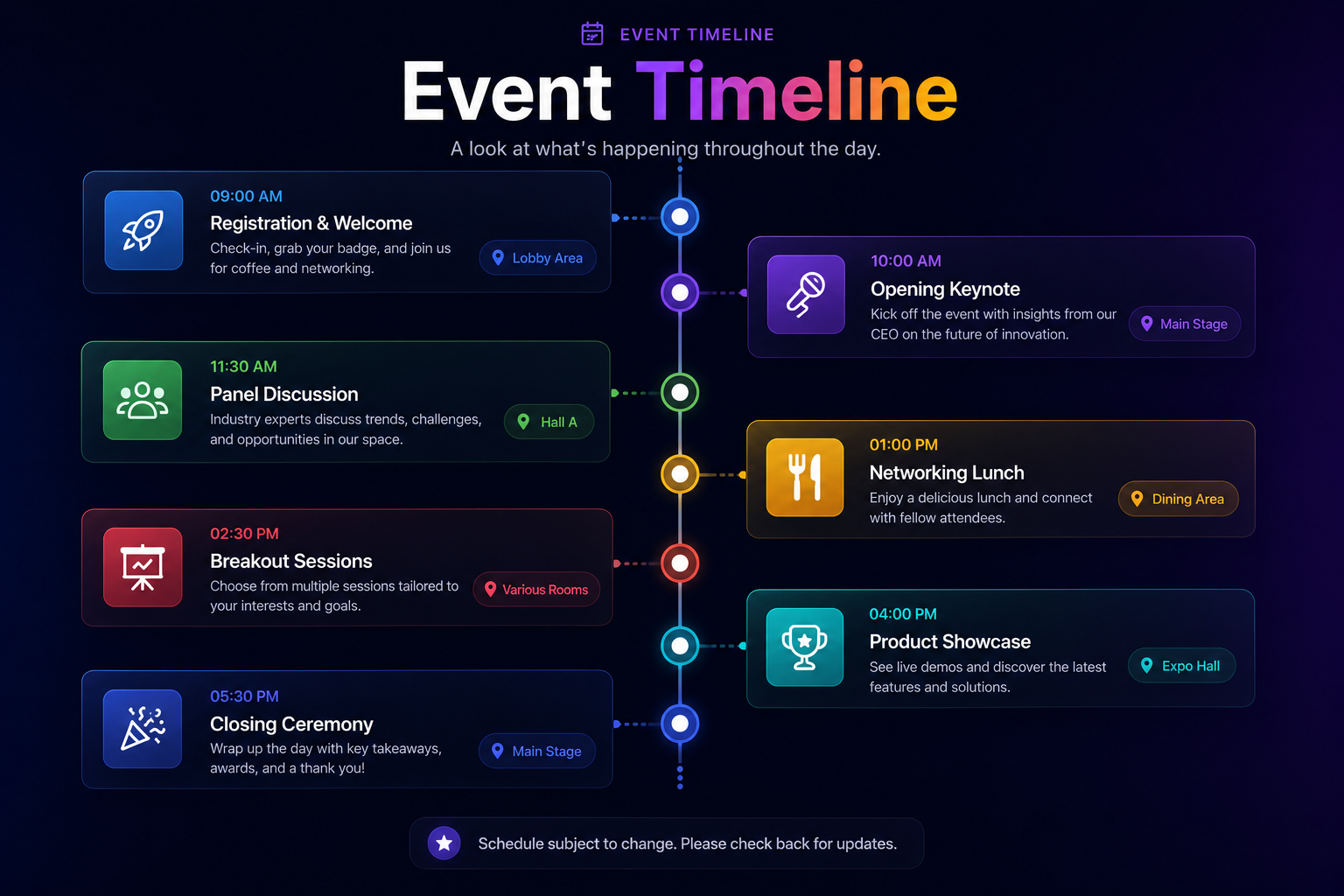 EVENT TIMELINE

Event Timeline

A look at what's happening throughout the day.

09:00 AM
Registration & Welcome
Check-in, grab your badge, and join us for coffee and networking.
Lobby Area

10:00 AM
Opening Keynote
Kick off the event with insights from our CEO on the future of innovation.
Main Stage

11:30 AM
Panel Discussion
Industry experts discuss trends, challenges, and opportunities in our space.
Hall A

01:00 PM
Networking Lunch
Enjoy a delicious lunch and connect with fellow attendees.
Dining Area

02:30 PM
Breakout Sessions
Choose from multiple sessions tailored to your interests and goals.
Various Rooms

04:00 PM
Product Showcase
See live demos and discover the latest features and solutions.
Expo Hall

05:30 PM
Closing Ceremony
Wrap up the day with key takeaways, awards, and a thank you!
Main Stage

Schedule subject to change. Please check back for updates.